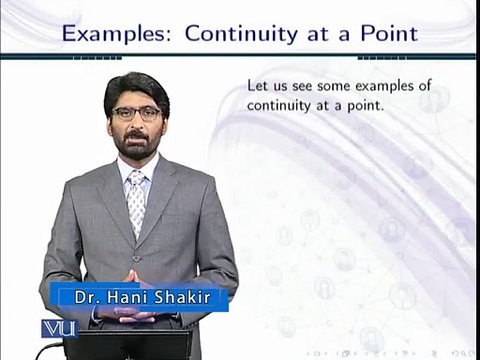 Examples: Continuity at a Point

Let us see some examples of continuity at a point.

Dr. Hani Shakir

VU